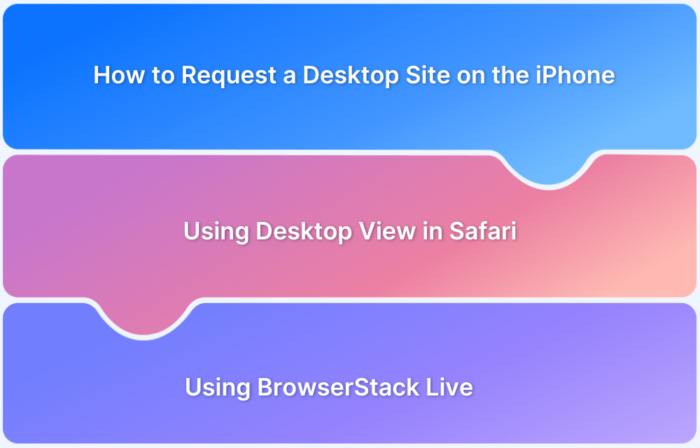 How to Request a Desktop Site on the iPhone

Using Desktop View in Safari

Using BrowserStack Live